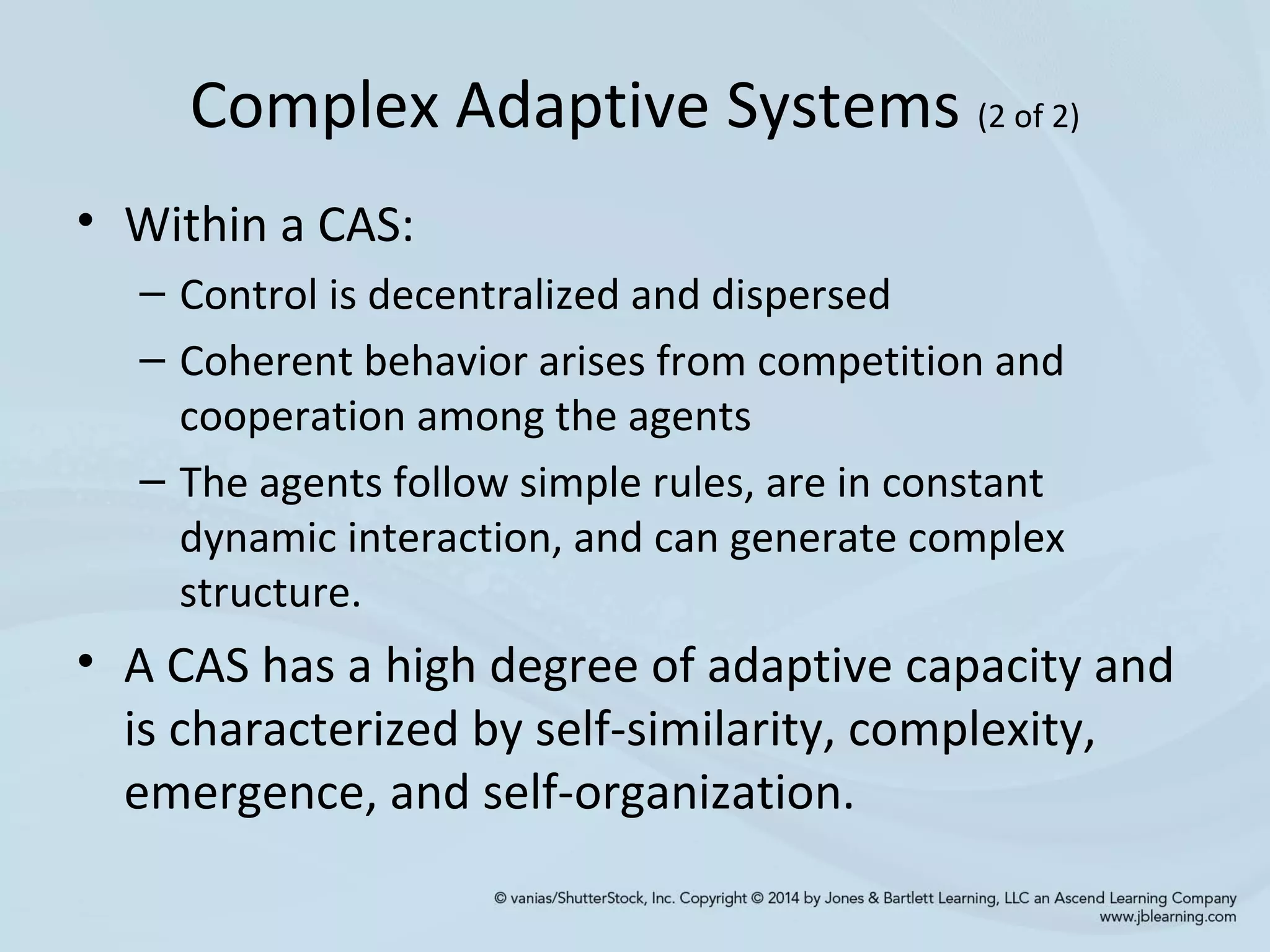 Complex Adaptive Systems (2 of 2)

• Within a CAS:
– Control is decentralized and dispersed
– Coherent behavior arises from competition and cooperation among the agents
– The agents follow simple rules, are in constant dynamic interaction, and can generate complex structure.

• A CAS has a high degree of adaptive capacity and is characterized by self-similarity, complexity, emergence, and self-organization.

© vanias/ShutterStock, Inc. Copyright © 2014 by Jones & Bartlett Learning, LLC an Ascend Learning Company
www.jblearning.com